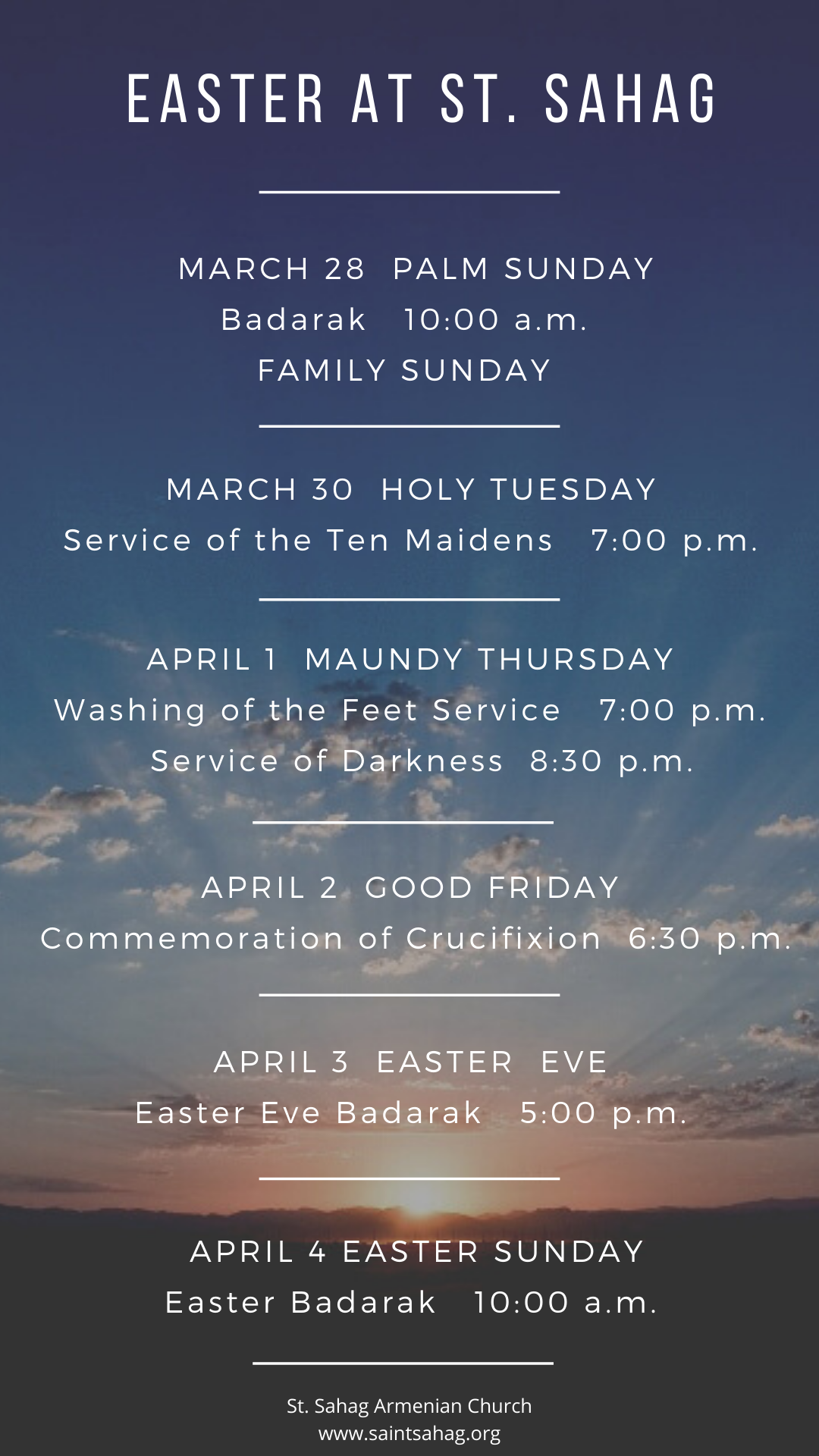 EASTER AT ST. SAHAG

MARCH 28 PALM SUNDAY
Badarak 10:00 a.m.
FAMILY SUNDAY

MARCH 30 HOLY TUESDAY
Service of the Ten Maidens 7:00 p.m.

APRIL 1 MAUNDY THURSDAY
Washing of the Feet Service 7:00 p.m.
Service of Darkness 8:30 p.m.

APRIL 2 GOOD FRIDAY
Commemoration of Crucifixion 6:30 p.m.

APRIL 3 EASTER EVE
Easter Eve Badarak 5:00 p.m.

APRIL 4 EASTER SUNDAY
Easter Badarak 10:00 a.m.

St. Sahag Armenian Church
www.saintsahag.org